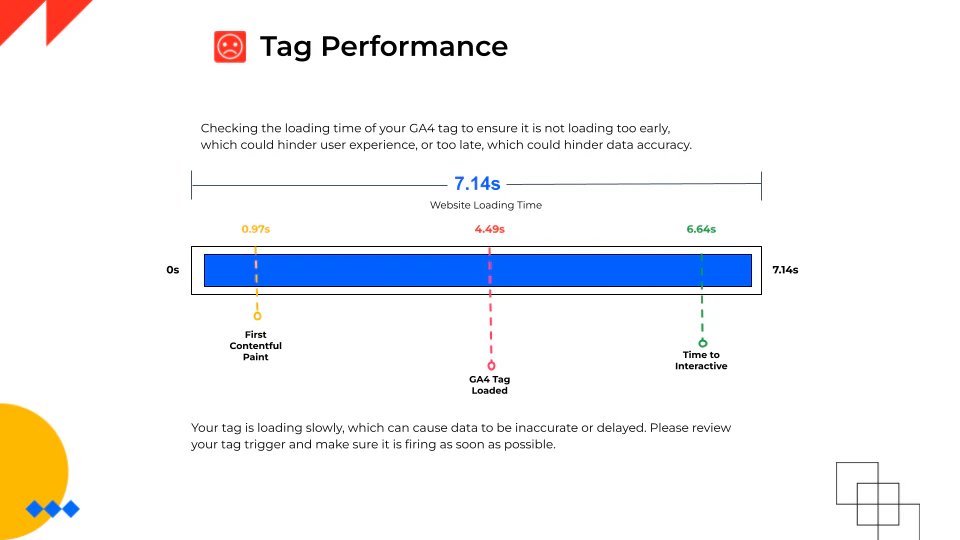 Tag Performance

Checking the loading time of your GA4 tag to ensure it is not loading too early, which could hinder user experience, or too late, which could hinder data accuracy.

7.14s

Website Loading Time

0.97s

4.49s

6.64s

0s

7.14s

First Contentful Paint

GA4 Tag Loaded

Time to Interactive

Your tag is loading slowly, which can cause data to be inaccurate or delayed. Please review your tag trigger and make sure it is firing as soon as possible.